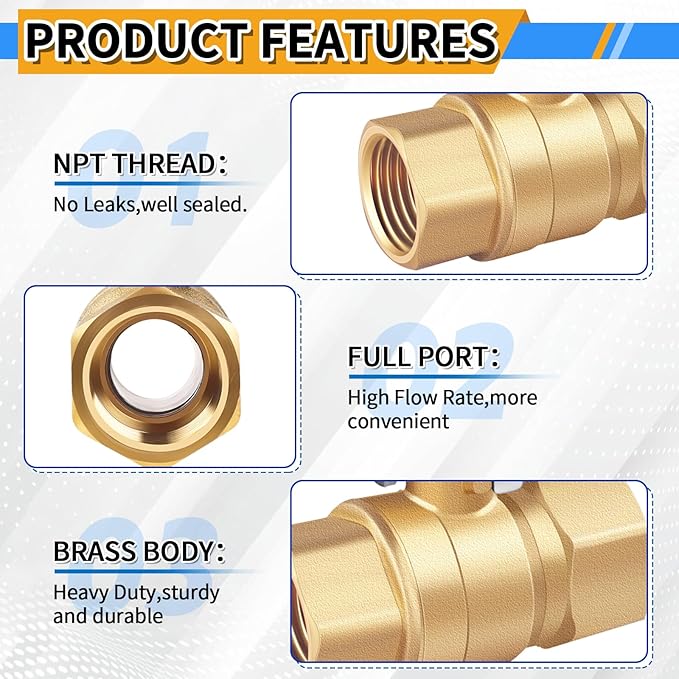 PRODUCT FEATURES

01
NPT THREAD:
No Leaks,well sealed.

02
FULL PORT:
High Flow Rate,more convenient

03
BRASS BODY:
Heavy Duty,sturdy and durable